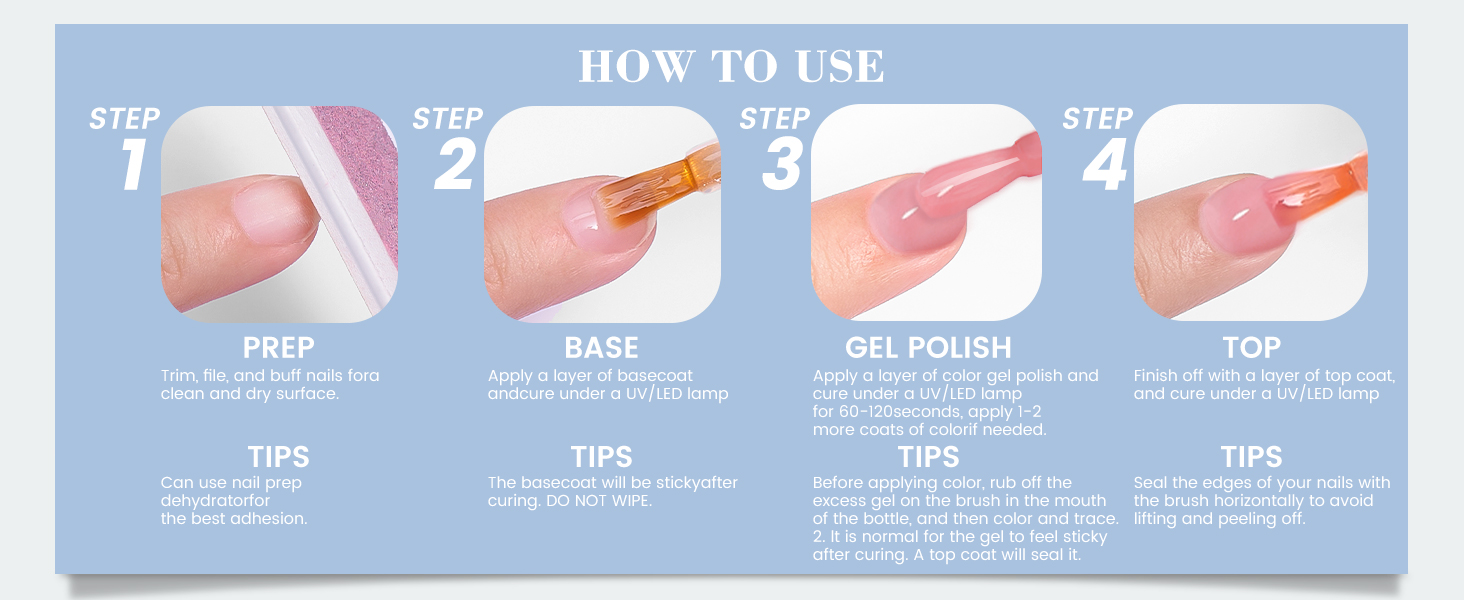 HOW TO USE

STEP 1

PREP

Trim, file, and buff nails fora clean and dry surface.

TIPS

Can use nail prep dehydratorfor the best adhesion.

STEP 2

BASE

Apply a layer of basecoat andcure under a UV/LED lamp

TIPS

The basecoat will be stickyafter curing. DO NOT WIPE.

STEP 3

GEL POLISH

Apply a layer of color gel polish and cure under a UV/LED lamp for 60-120seconds, apply 1-2 more coats of colorif needed.

TIPS

Before applying color, rub off the excess gel on the brush in the mouth of the bottle, and then color and trace. 2. It is normal for the gel to feel sticky after curing. A top coat will seal it.

STEP 4

TOP

Finish off with a layer of top coat, and cure under a UV/LED lamp

TIPS

Seal the edges of your nails with the brush horizontally to avoid lifting and peeling off.